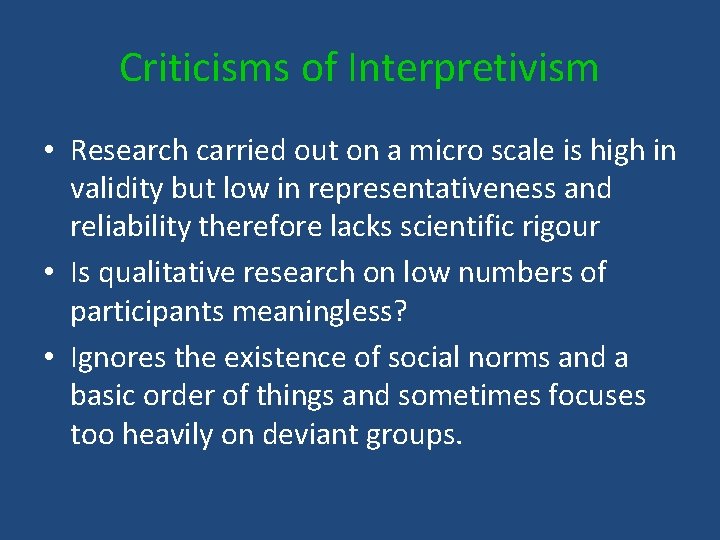 Criticisms of Interpretivism

• Research carried out on a micro scale is high in validity but low in representativeness and reliability therefore lacks scientific rigour
• Is qualitative research on low numbers of participants meaningless?
• Ignores the existence of social norms and a basic order of things and sometimes focuses too heavily on deviant groups.